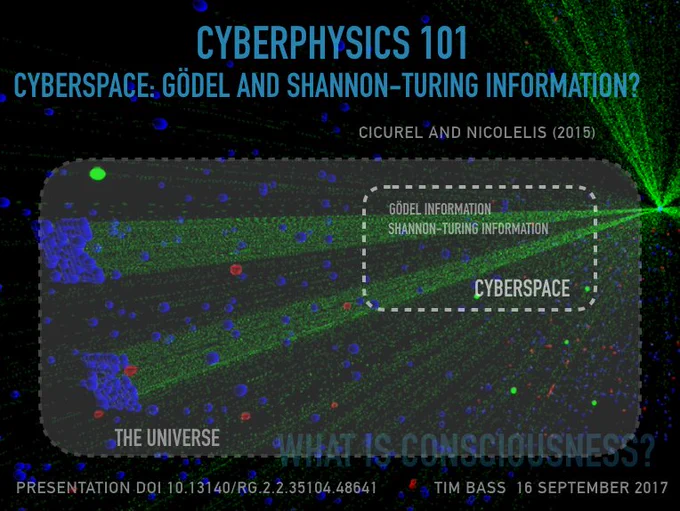 CYBERPHYSICS 101
CYBERSPACE: GÖDEL AND SHANNON-TURING INFORMATION?

CICUREL AND NICOLELIS (2015)

GÖDEL INFORMATION
SHANNON-TURING INFORMATION

CYBERSPACE

THE UNIVERSE

WHAT IS CONSCIOUSNESS?

PRESENTATION DOI 10.13140/RG.2.2.35104.48641

TIM BASS 16 SEPTEMBER 2017